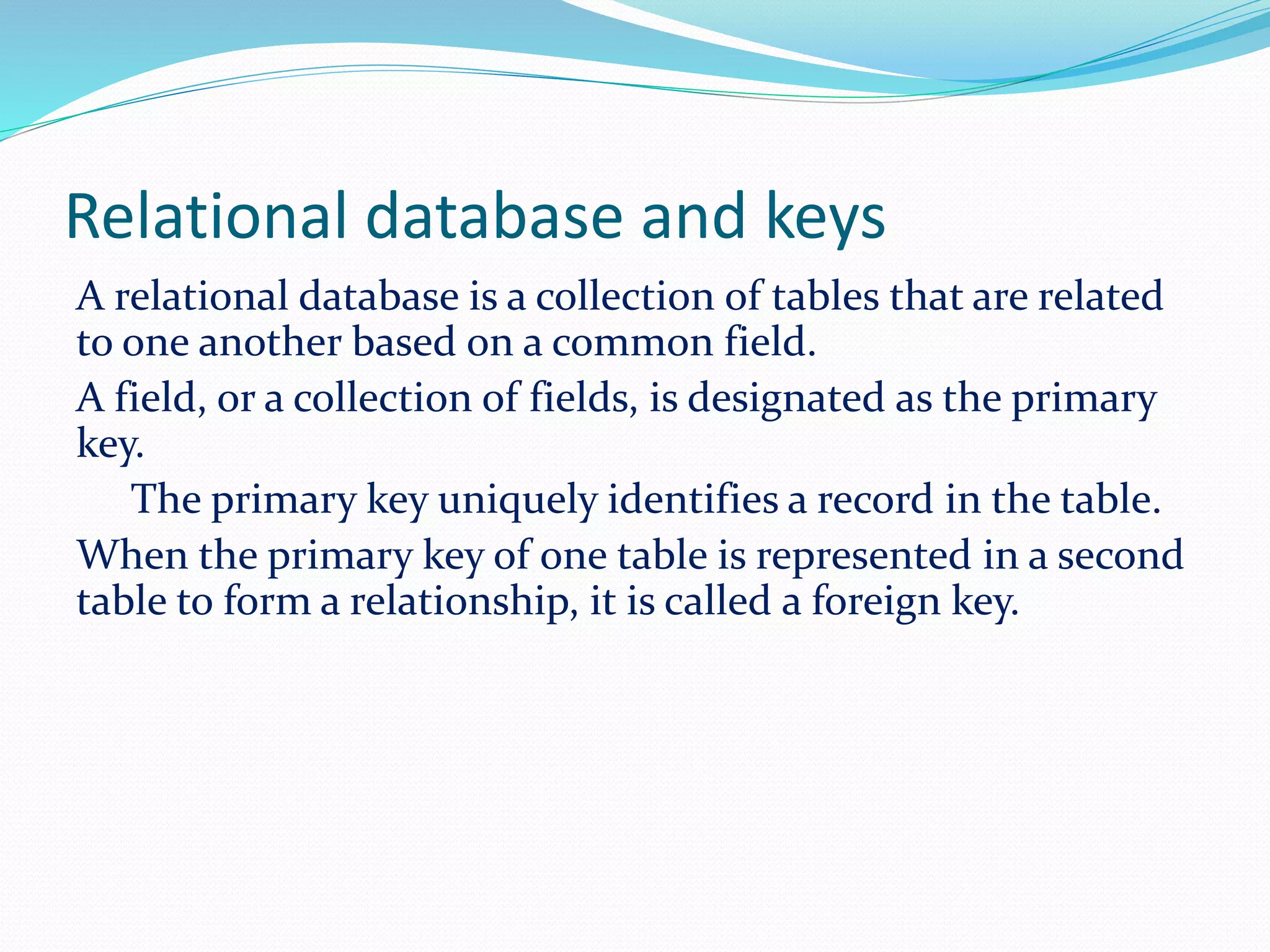 Relational database and keys

A relational database is a collection of tables that are related to one another based on a common field.

A field, or a collection of fields, is designated as the primary key.

The primary key uniquely identifies a record in the table.

When the primary key of one table is represented in a second table to form a relationship, it is called a foreign key.